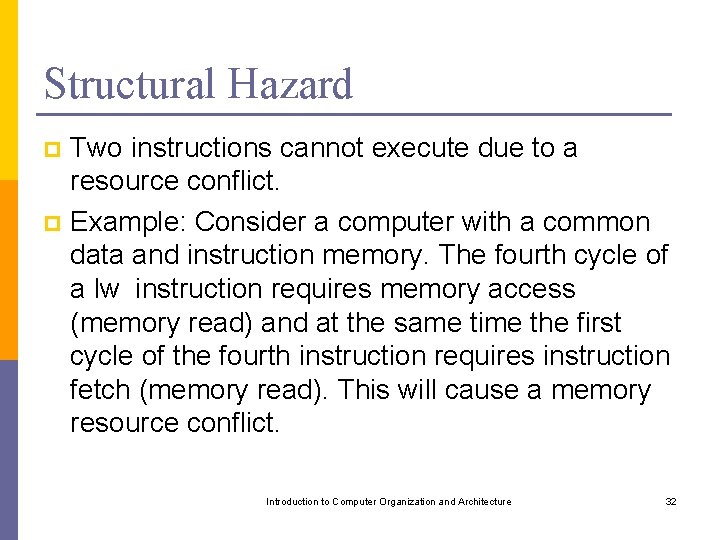 Structural Hazard

Two instructions cannot execute due to a resource conflict.

Example: Consider a computer with a common data and instruction memory. The fourth cycle of a lw instruction requires memory access (memory read) and at the same time the first cycle of the fourth instruction requires instruction fetch (memory read). This will cause a memory resource conflict.

Introduction to Computer Organization and Architecture

32